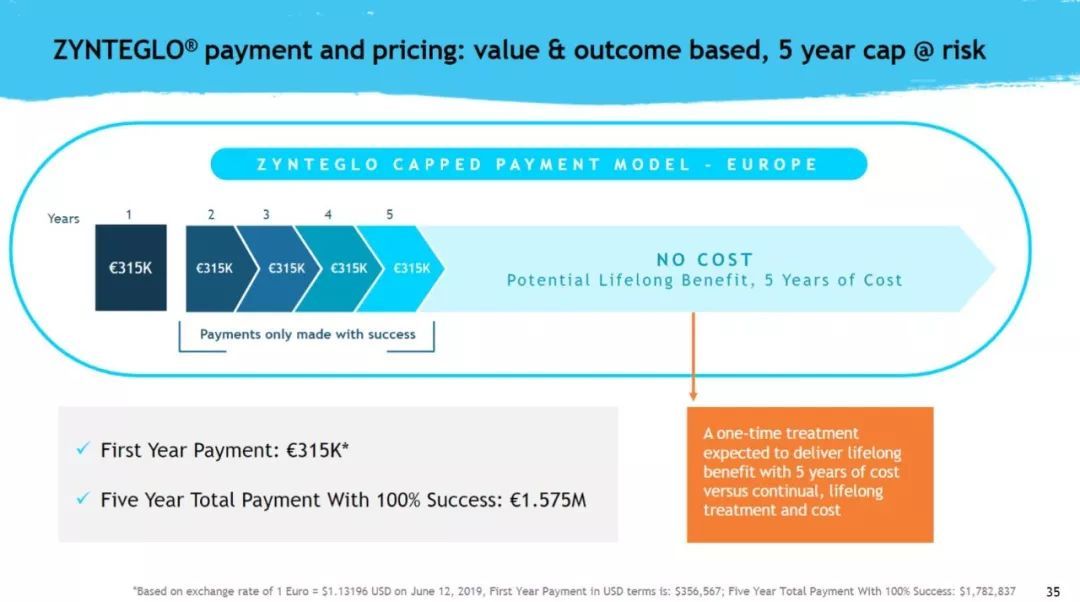 ZYNTEGLO® payment and pricing: value & outcome based, 5 year cap @ risk

ZYNTEGLO CAPPED PAYMENT MODEL - EUROPE

Years 1 2 3 4 5

€315K €315K €315K €315K €315K

NO COST
Potential Lifelong Benefit, 5 Years of Cost

Payments only made with success

✓ First Year Payment: €315K*

✓ Five Year Total Payment With 100% Success: €1.575M

A one-time treatment expected to deliver lifelong benefit with 5 years of cost versus continual, lifelong treatment and cost

*Based on exchange rate of 1 Euro = $1.13196 USD on June 12, 2019, First Year Payment in USD terms is: $356,567; Five Year Total Payment With 100% Success: $1,782,837

35